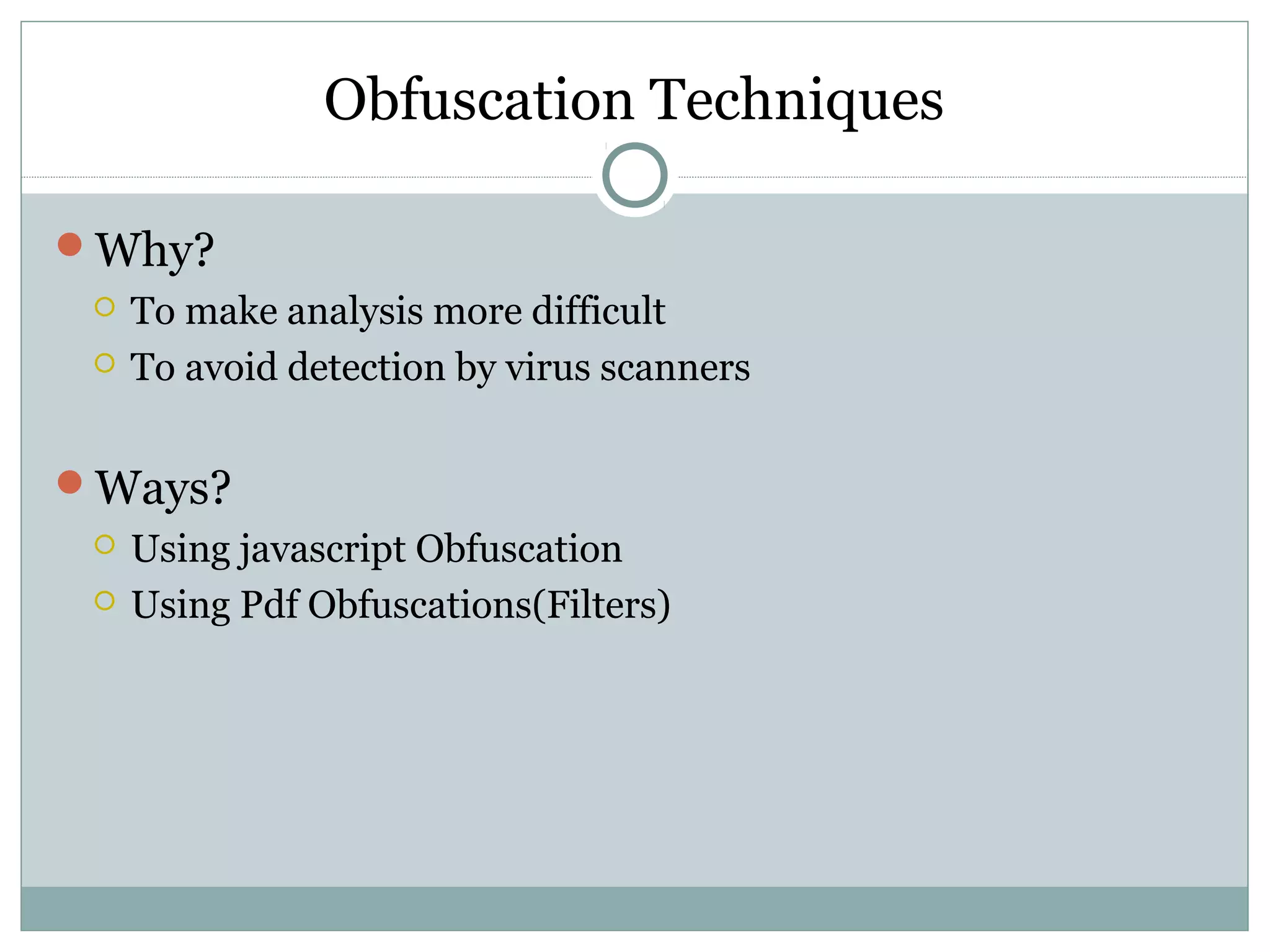 Obfuscation Techniques

Why?
To make analysis more difficult
To avoid detection by virus scanners

Ways?
Using javascript Obfuscation
Using Pdf Obfuscations(Filters)